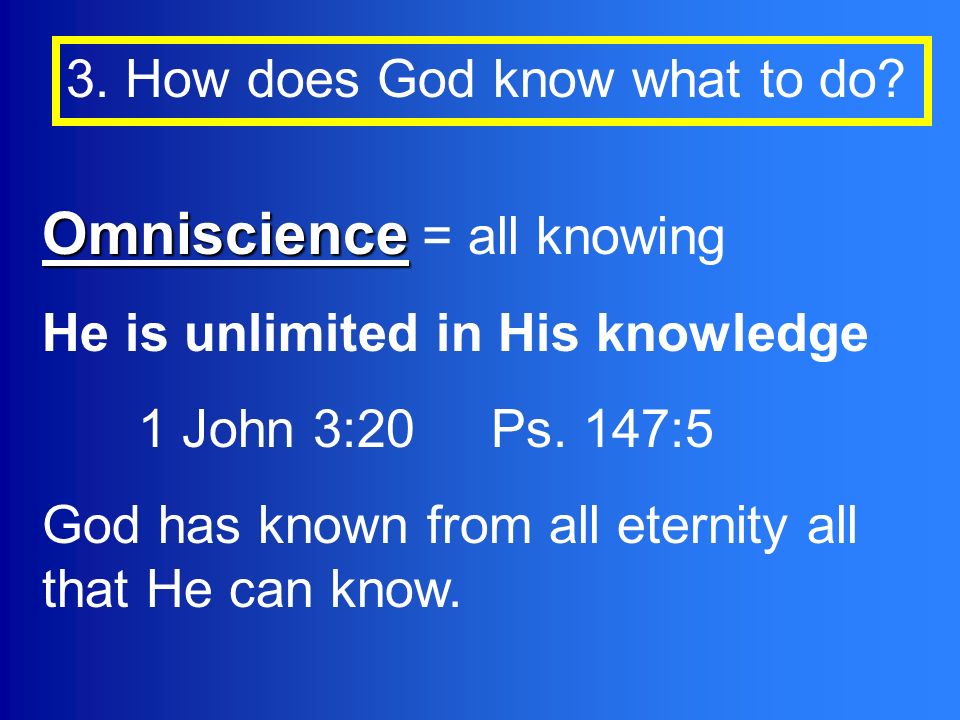 3. How does God know what to do?

Omniscience = all knowing

He is unlimited in His knowledge

1 John 3:20 Ps. 147:5

God has known from all eternity all that He can know.